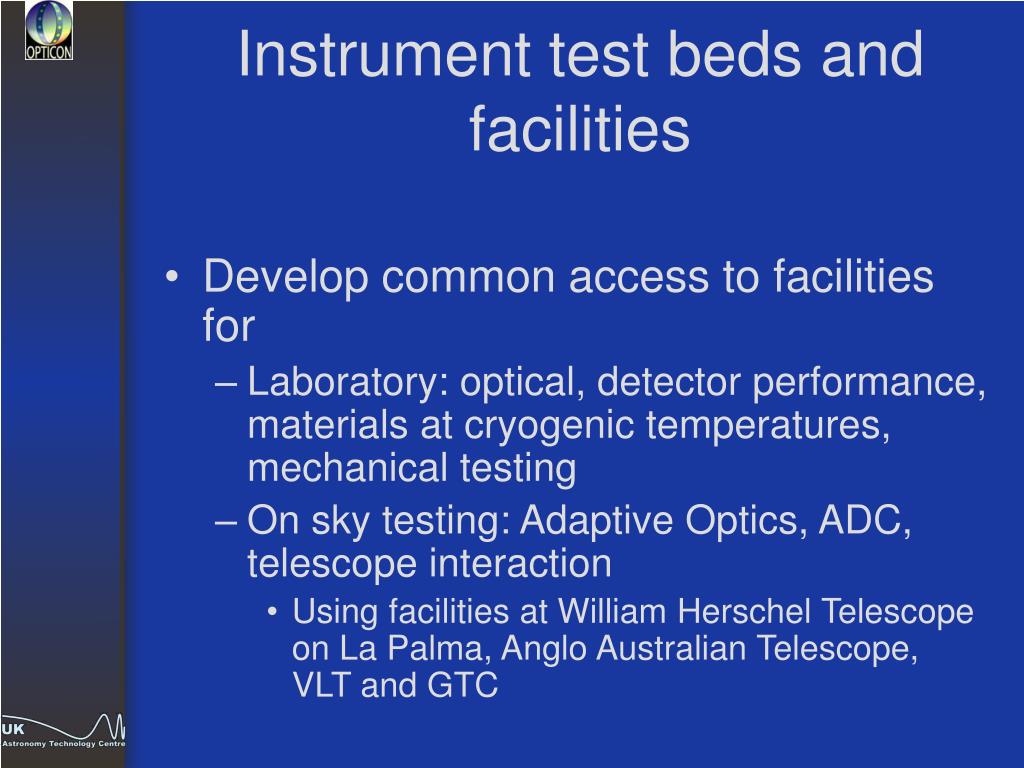 OPTICON

Instrument test beds and facilities

• Develop common access to facilities for
– Laboratory: optical, detector performance, materials at cryogenic temperatures, mechanical testing
– On sky testing: Adaptive Optics, ADC, telescope interaction
• Using facilities at William Herschel Telescope on La Palma, Anglo Australian Telescope, VLT and GTC

UK Astronomy Technology Centre